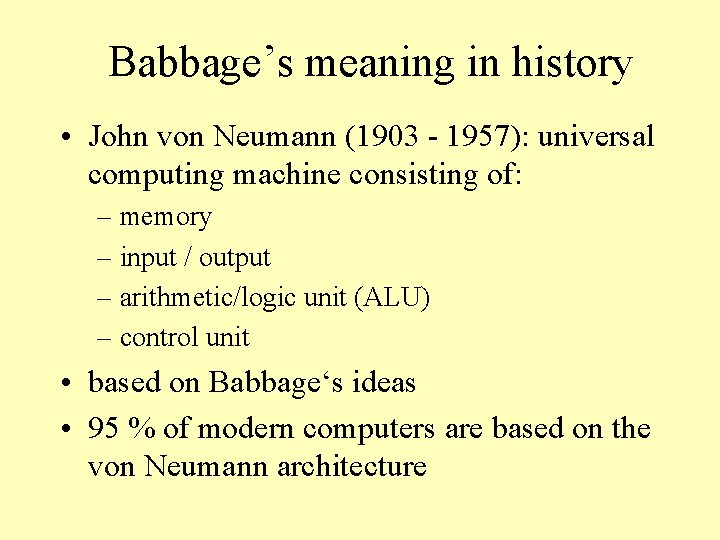 Babbage’s meaning in history

• John von Neumann (1903 - 1957): universal computing machine consisting of:
– memory
– input / output
– arithmetic/logic unit (ALU)
– control unit

• based on Babbage‘s ideas

• 95 % of modern computers are based on the von Neumann architecture